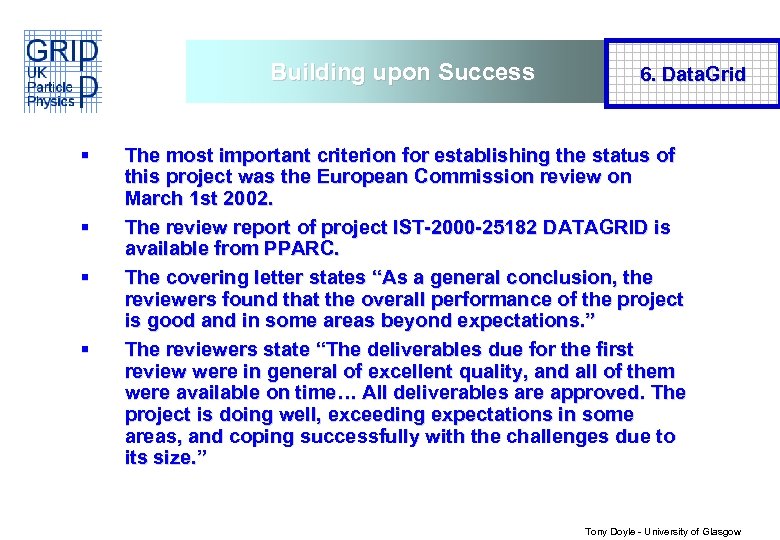 GRID
UK
Particle
Physics
P

Building upon Success

6. DataGrid

▪ The most important criterion for establishing the status of this project was the European Commission review on March 1st 2002.

▪ The review report of project IST-2000-25182 DATAGRID is available from PPARC.

▪ The covering letter states “As a general conclusion, the reviewers found that the overall performance of the project is good and in some areas beyond expectations.”

▪ The reviewers state “The deliverables due for the first review were in general of excellent quality, and all of them were available on time… All deliverables are approved. The project is doing well, exceeding expectations in some areas, and coping successfully with the challenges due to its size.”

Tony Doyle - University of Glasgow